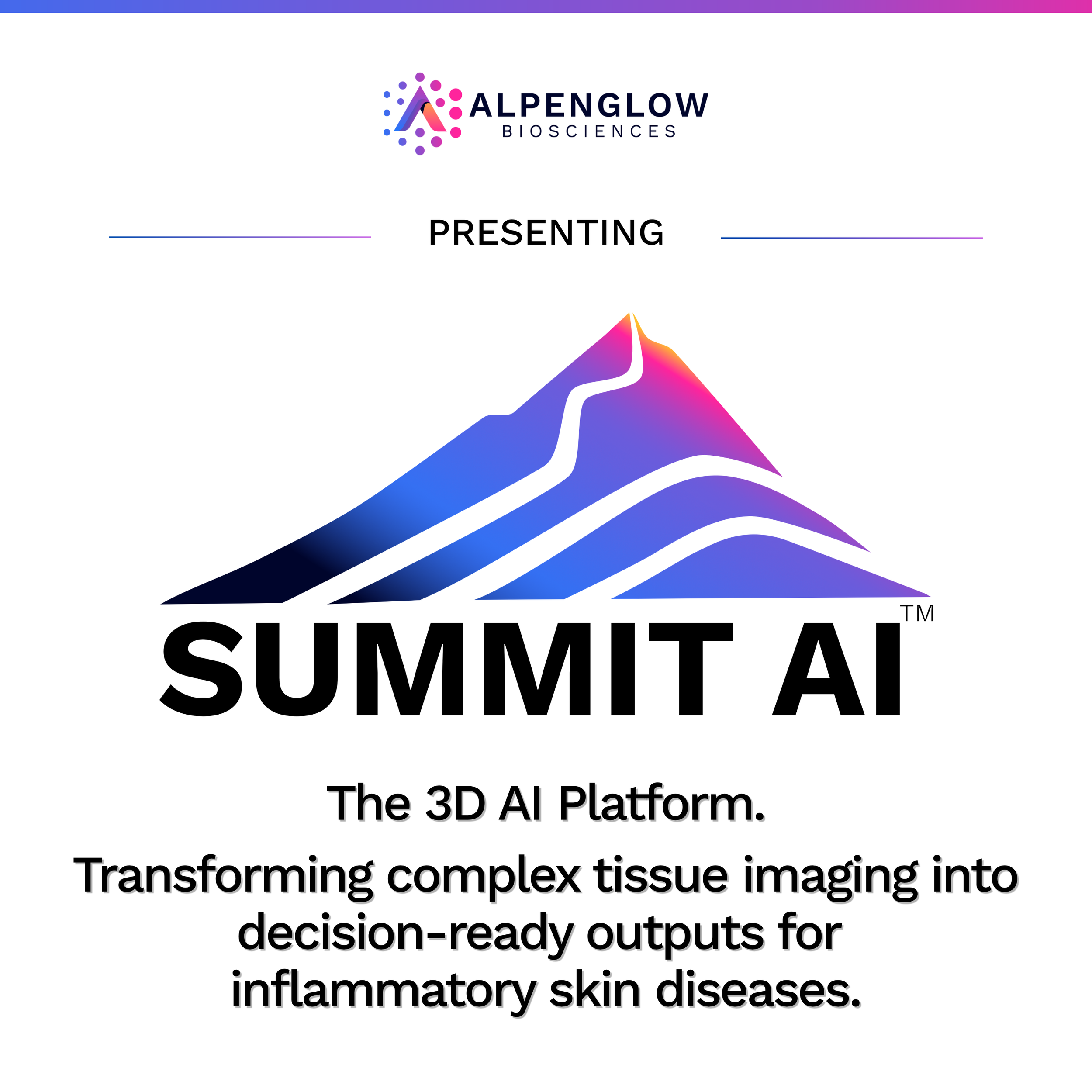 ALPENGLOW
BIOSCIENCES

PRESENTING

SUMMIT AI™

The 3D AI Platform.

Transforming complex tissue imaging into decision-ready outputs for inflammatory skin diseases.